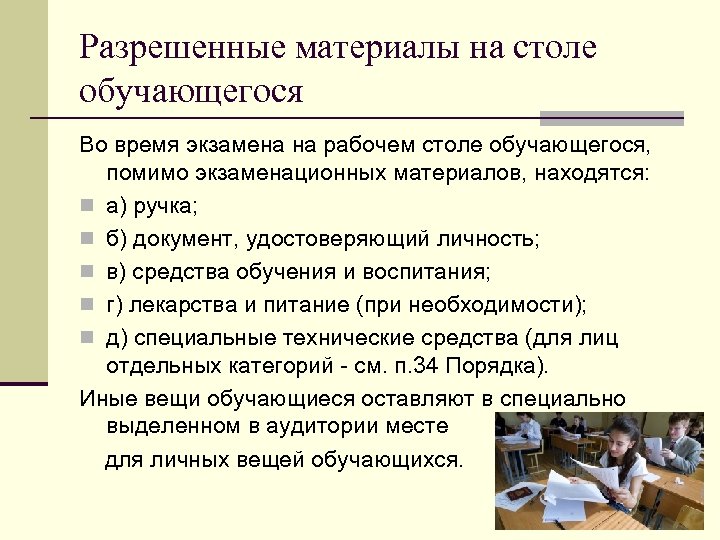 Разрешенные материалы на столе обучающегося

Во время экзамена на рабочем столе обучающегося, помимо экзаменационных материалов, находятся:

а) ручка;

б) документ, удостоверяющий личность;

в) средства обучения и воспитания;

г) лекарства и питание (при необходимости);

д) специальные технические средства (для лиц отдельных категорий - см. п.34 Порядка).

Иные вещи обучающиеся оставляют в специально выделенном в аудитории месте

для личных вещей обучающихся.